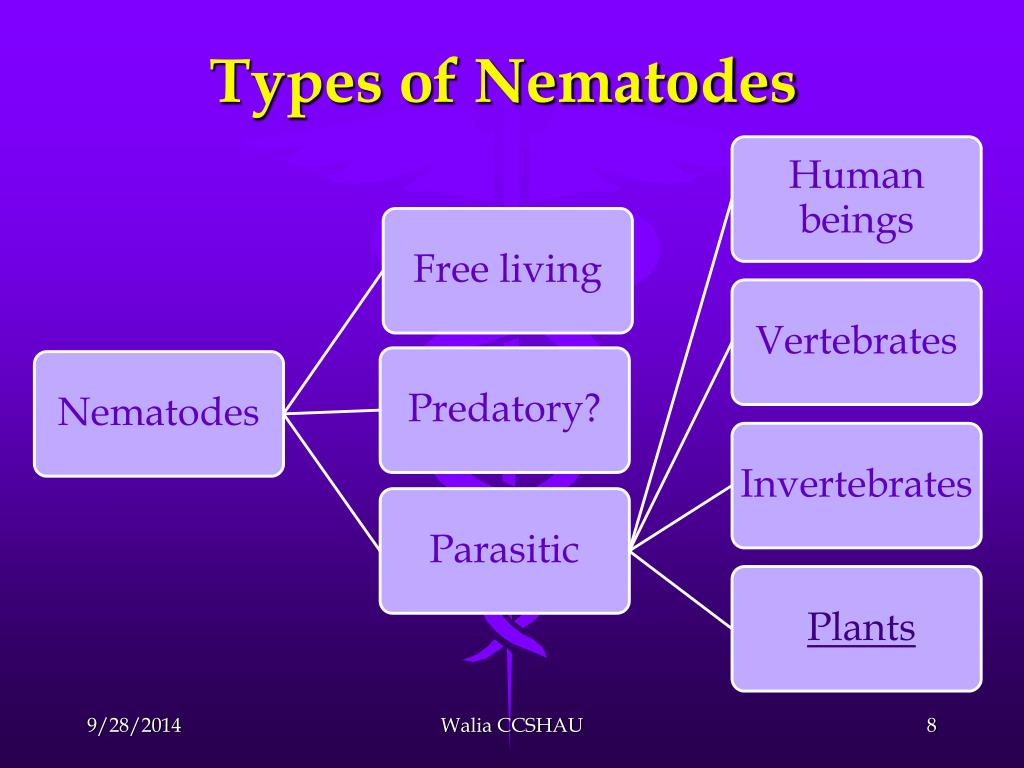 Types of Nematodes

Nematodes

Free living

Predatory?

Parasitic

Human beings

Vertebrates

Invertebrates

Plants

9/28/2014

Walia CCSHAU

8